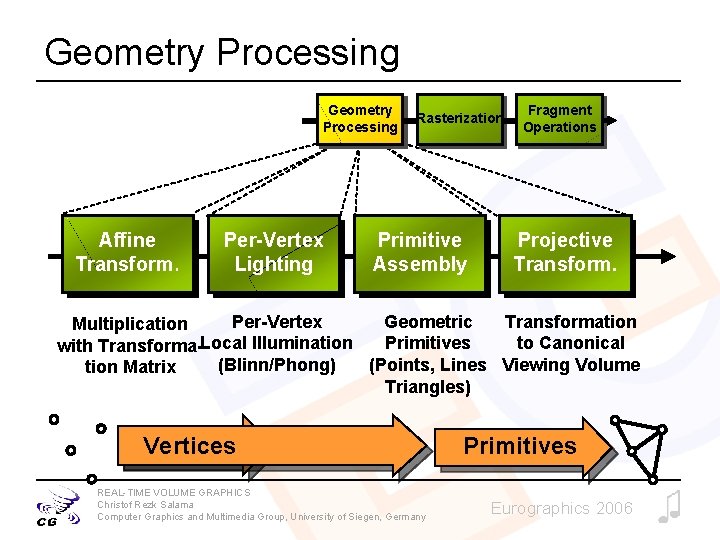 Geometry Processing

Geometry Processing

Rasterization

Fragment Operations

Affine Transform.

Per-Vertex Lighting

Primitive Assembly

Projective Transform.

Multiplication with Transformation Matrix

Per-Vertex Local Illumination (Blinn/Phong)

Geometric Primitives (Points, Lines Triangles)

Transformation to Canonical Viewing Volume

Vertices

Primitives

CG

REAL-TIME VOLUME GRAPHICS
Christof Rezk Salama
Computer Graphics and Multimedia Group, University of Siegen, Germany

Eurographics 2006